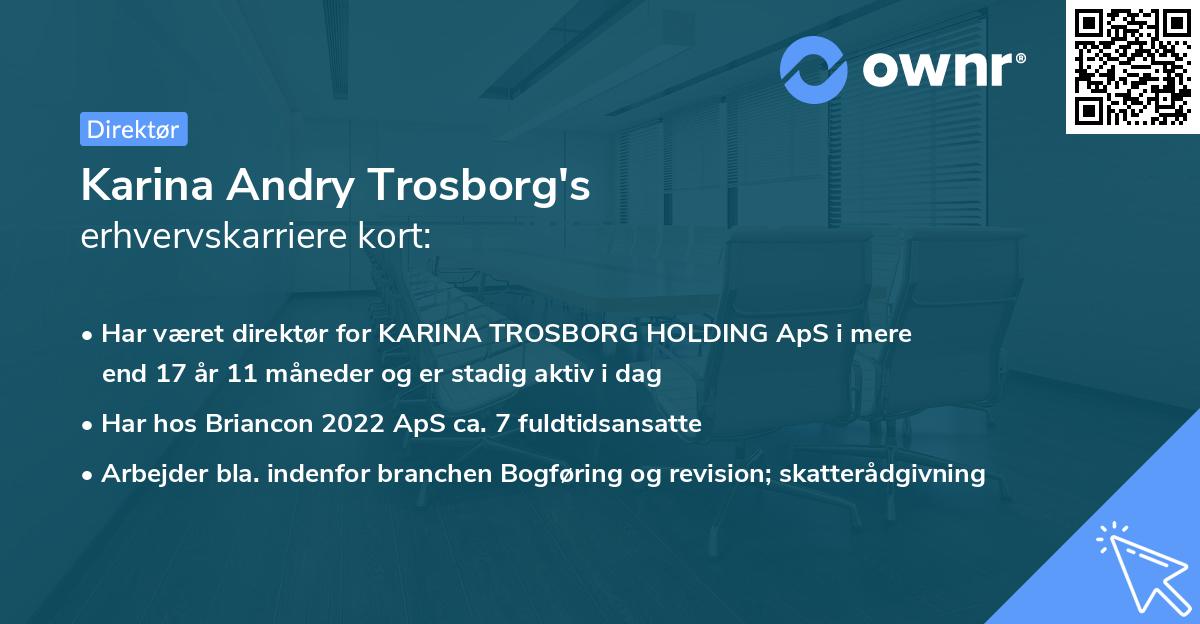 ownr®

Direktør

Karina Andry Trosborg's
erhvervskarriere kort:

• Har været direktør for KARINA TROSBORG HOLDING ApS i mere end 17 år 11 måneder og er stadig aktiv i dag
• Har hos Briancon 2022 ApS ca. 7 fuldtidsansatte
• Arbejder bla. indenfor branchen Bogføring og revision; skatterådgivning